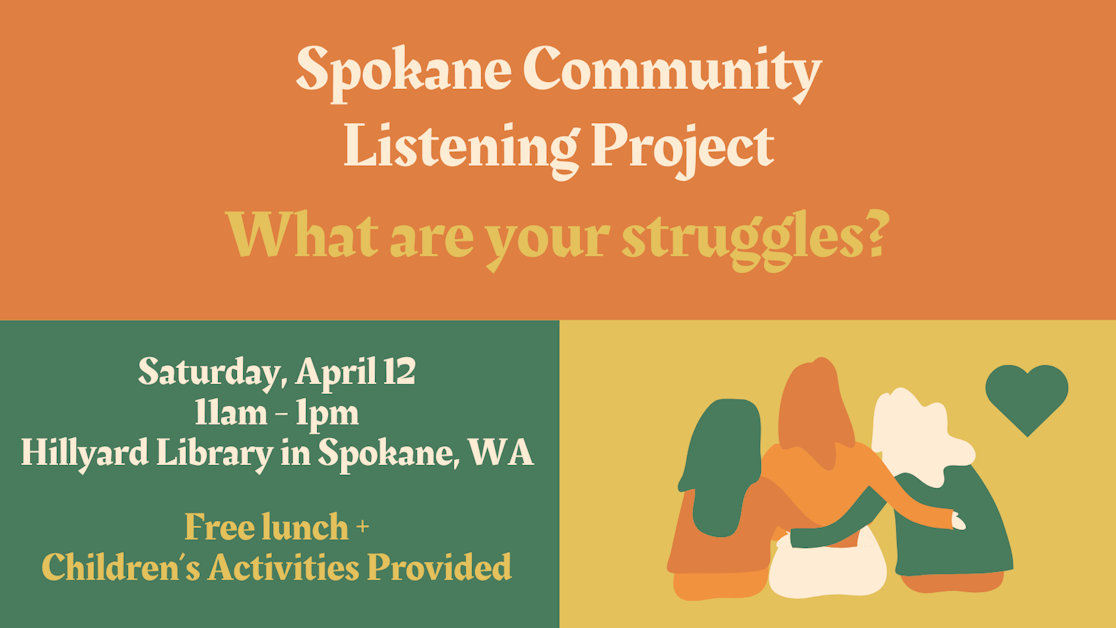 Spokane Community Listening Project

What are your struggles?

Saturday, April 12
11am - 1pm
Hillyard Library in Spokane, WA

Free lunch +
Children's Activities Provided